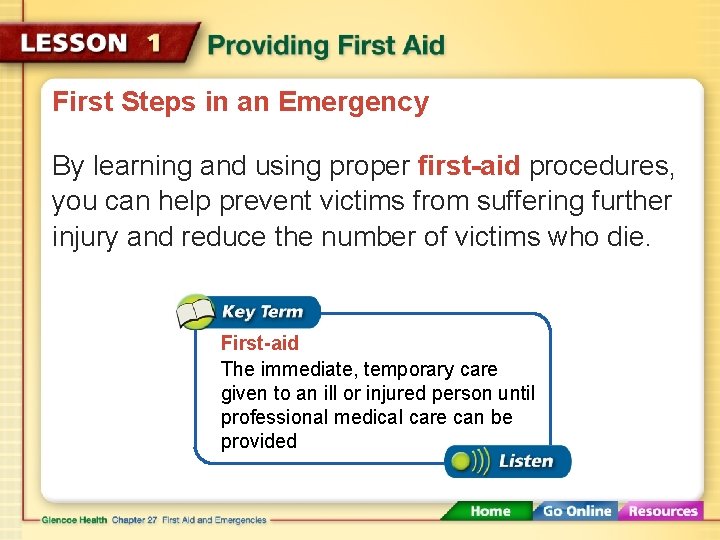 LESSON 1 Providing First Aid

First Steps in an Emergency

By learning and using proper first-aid procedures, you can help prevent victims from suffering further injury and reduce the number of victims who die.

Key Term

First-aid
The immediate, temporary care given to an ill or injured person until professional medical care can be provided

Listen

Glencoe Health Chapter 27 First Aid and Emergencies

Home Go Online Resources